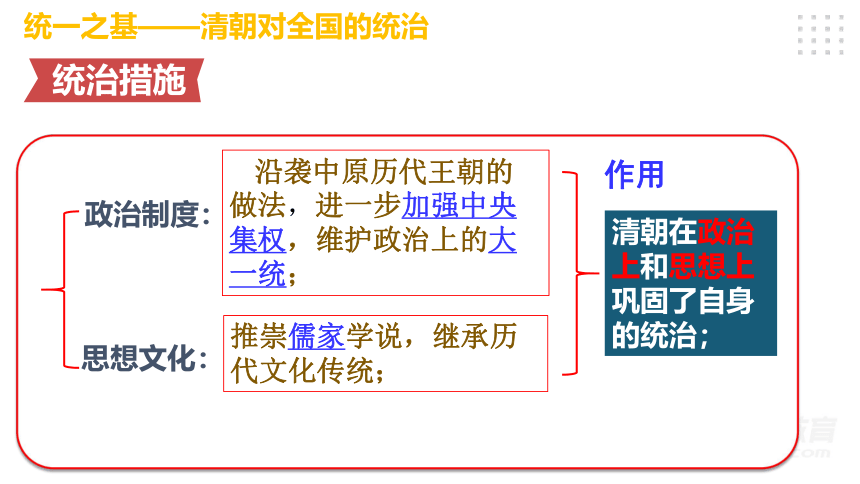 统一之基——清朝对全国的统治

统治措施

政治制度：

沿袭中原历代王朝的做法，进一步加强中央集权，维护政治上的大一统；

思想文化：

推崇儒家学说，继承历代文化传统；

作用

清朝在政治上和思想上巩固了自身的统治；